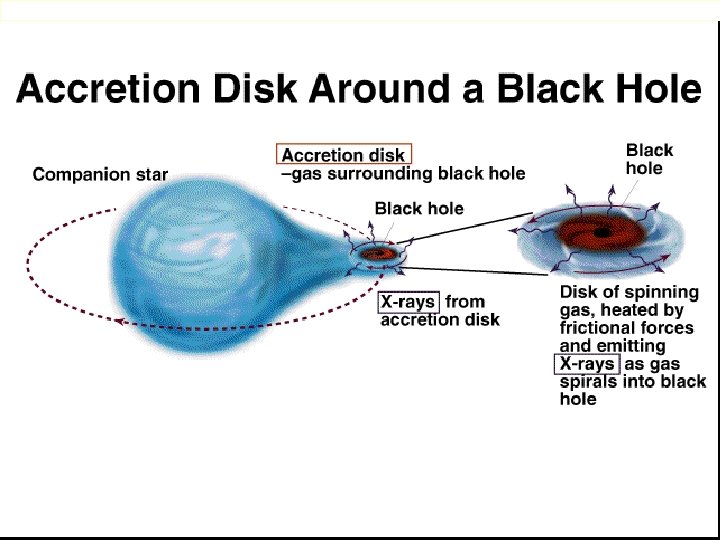 Accretion Disk Around a Black Hole

Companion star

Accretion disk
–gas surrounding black hole

Black hole

Black hole

X-rays from accretion disk

Disk of spinning gas, heated by frictional forces and emitting X-rays as gas spirals into black hole